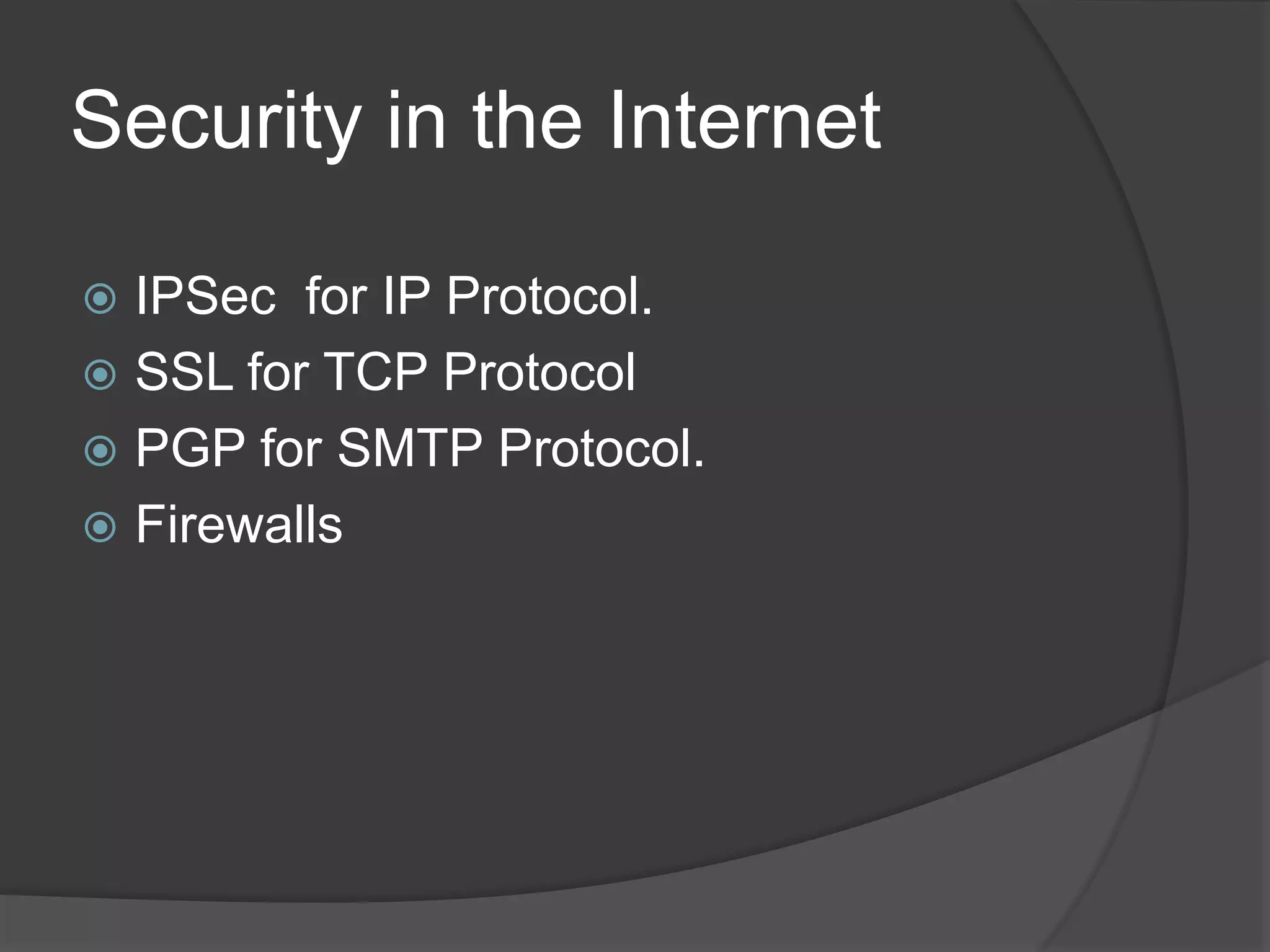 Security in the Internet

IPSec  for IP Protocol.

SSL for TCP Protocol

PGP for SMTP Protocol.

Firewalls